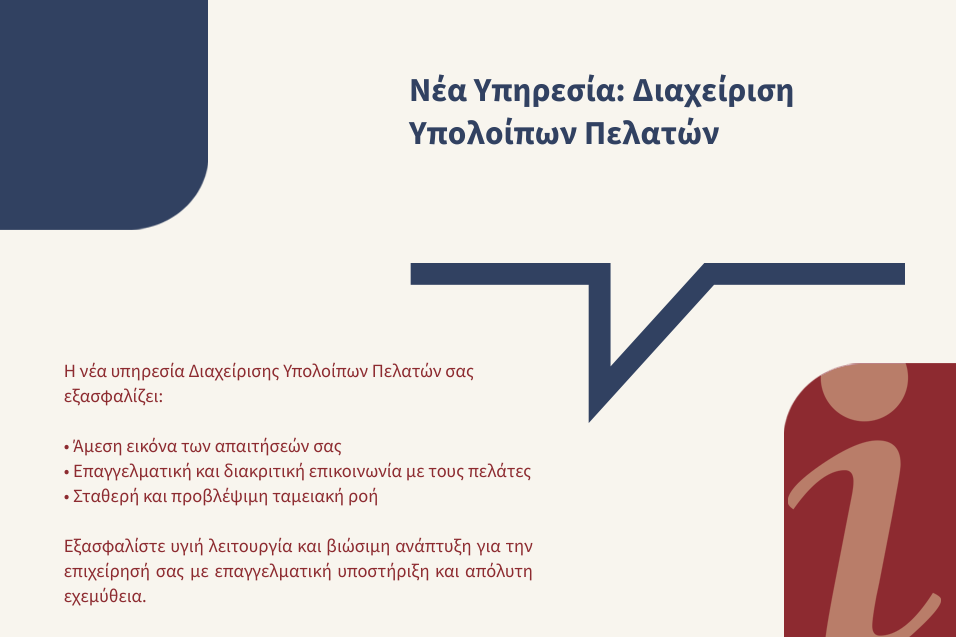 Νέα Υπηρεσία: Διαχείριση Υπολοίπων Πελατών

Η νέα υπηρεσία Διαχείρισης Υπολοίπων Πελατών σας εξασφαλίζει:

• Άμεση εικόνα των απαιτήσεών σας
• Επαγγελματική και διακριτική επικοινωνία με τους πελάτες
• Σταθερή και προβλέψιμη ταμειακή ροή

Εξασφαλίστε υγιή λειτουργία και βιώσιμη ανάπτυξη για την επιχείρησή σας με επαγγελματική υποστήριξη και απόλυτη εχεμύθεια.

i